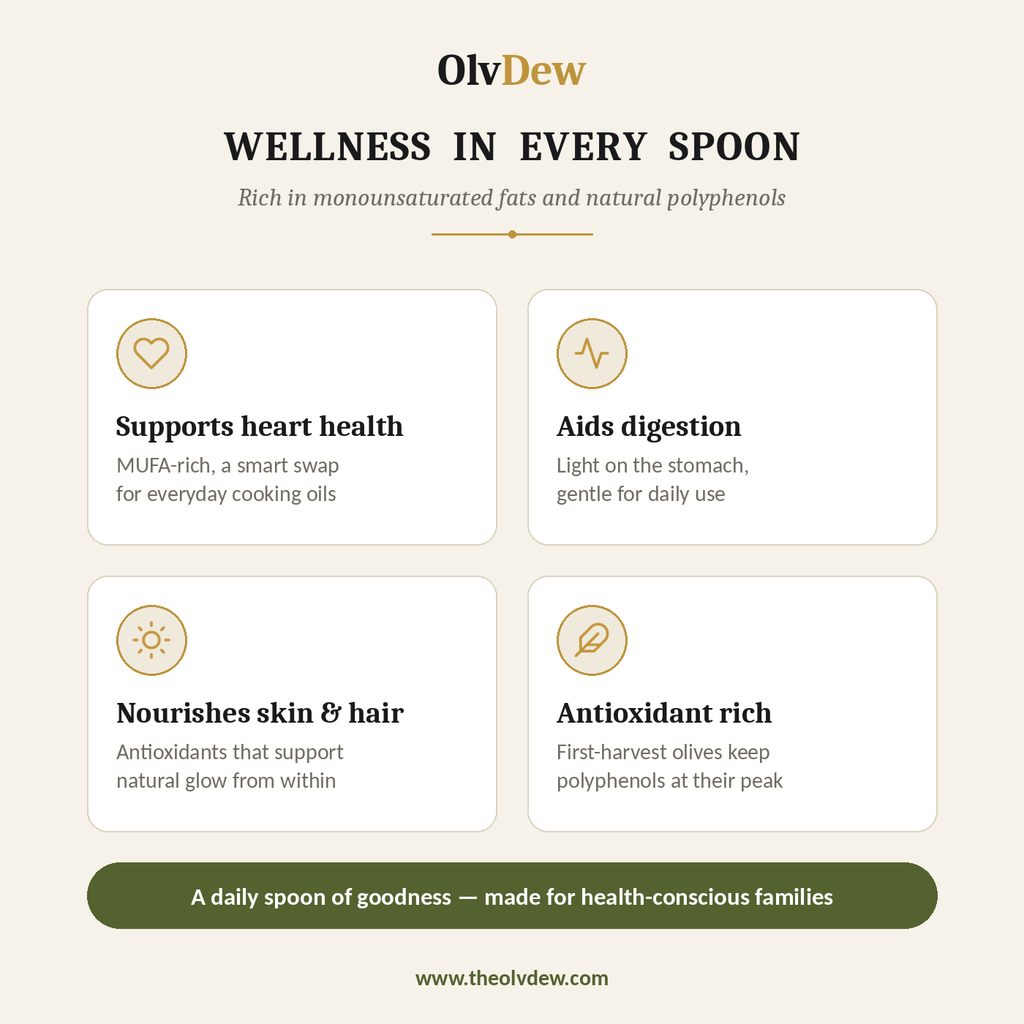 OlvDew

WELLNESS IN EVERY SPOON

Rich in monounsaturated fats and natural polyphenols

Supports heart health

MUFA-rich, a smart swap for everyday cooking oils

Aids digestion

Light on the stomach, gentle for daily use

Nourishes skin & hair

Antioxidants that support natural glow from within

Antioxidant rich

First-harvest olives keep polyphenols at their peak

A daily spoon of goodness — made for health-conscious families

www.theolvdew.com